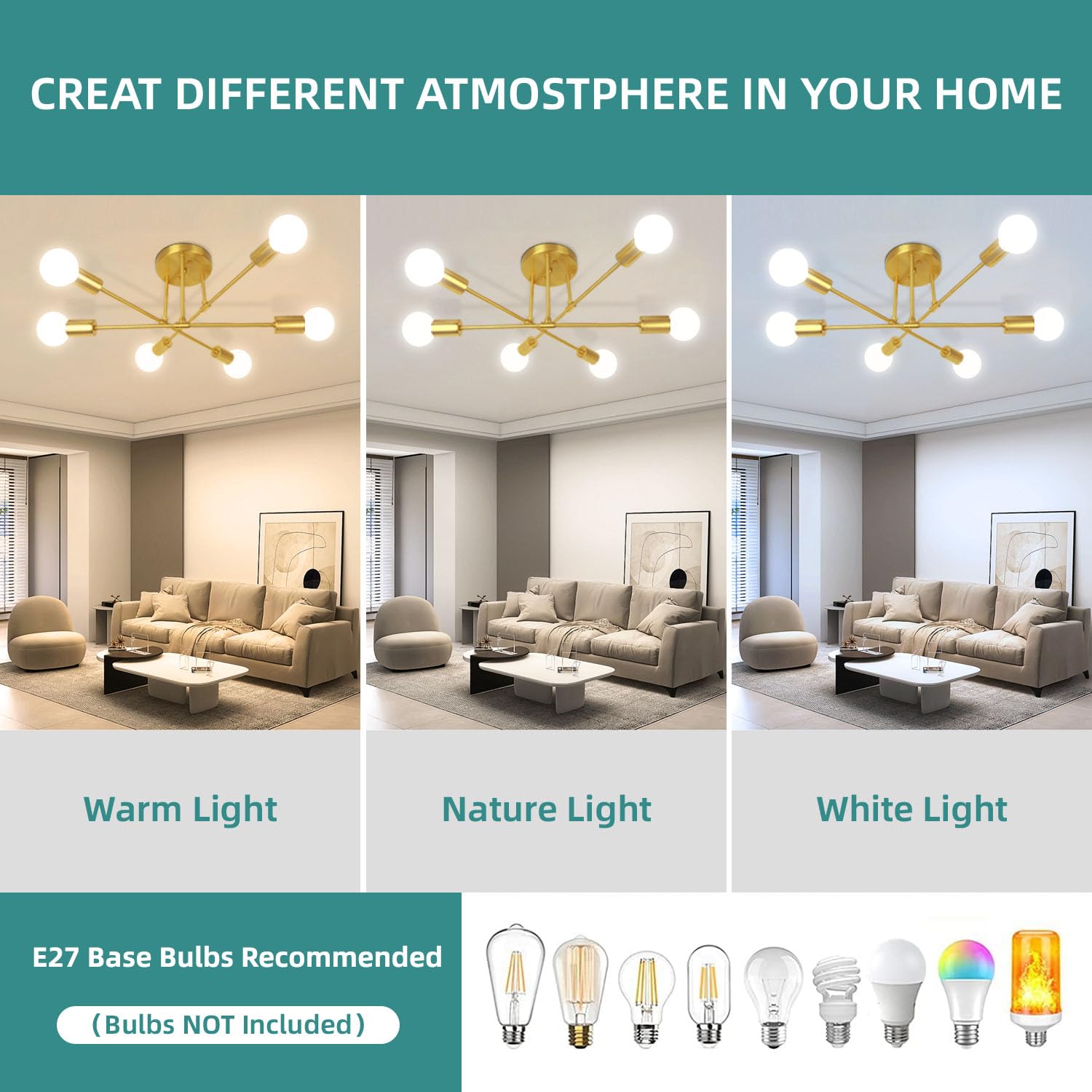 CREAT DIFFERENT ATMOSTPHERE IN YOUR HOME

Warm Light

Nature Light

White Light

E27 Base Bulbs Recommended

（Bulbs NOT Included）